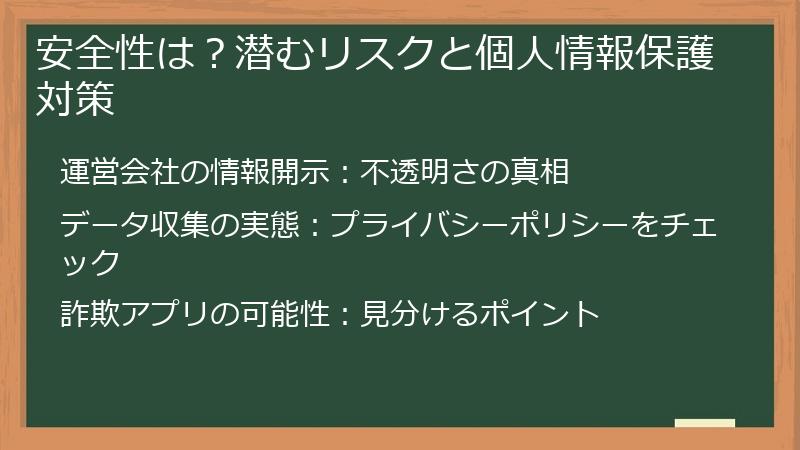 安全性は？潜むリスクと個人情報保護対策

運営会社の情報開示：不透明さの真相

データ収集の実態：プライバシーポリシーをチェック

詐欺アプリの可能性：見分けるポイント